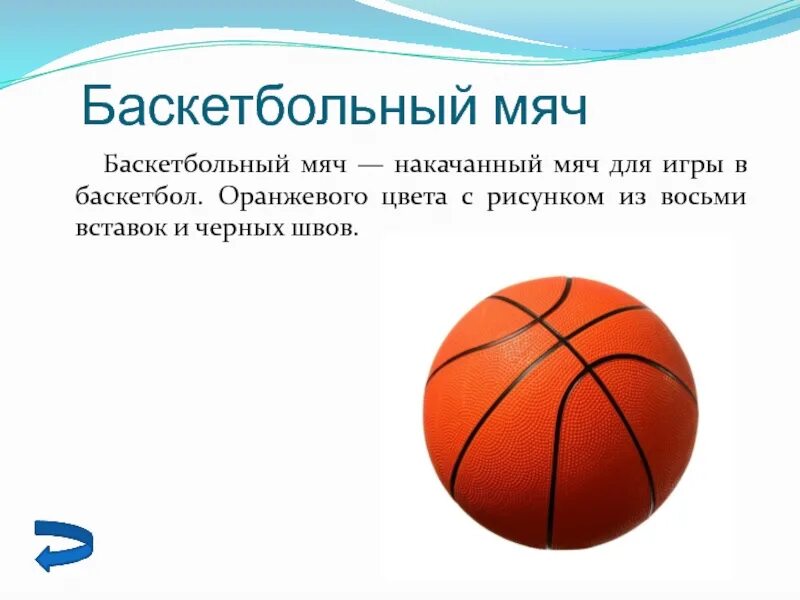 Баскетбольный мяч

Баскетбольный мяч — накачанный мяч для игры в баскетбол. Оранжевого цвета с рисунком из восьми вставок и черных швов.